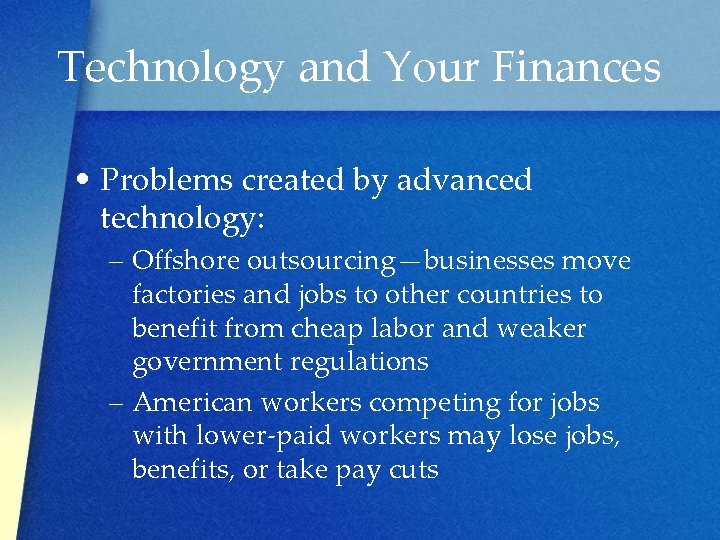 Technology and Your Finances

• Problems created by advanced technology:

– Offshore outsourcing—businesses move factories and jobs to other countries to benefit from cheap labor and weaker government regulations

– American workers competing for jobs with lower-paid workers may lose jobs, benefits, or take pay cuts